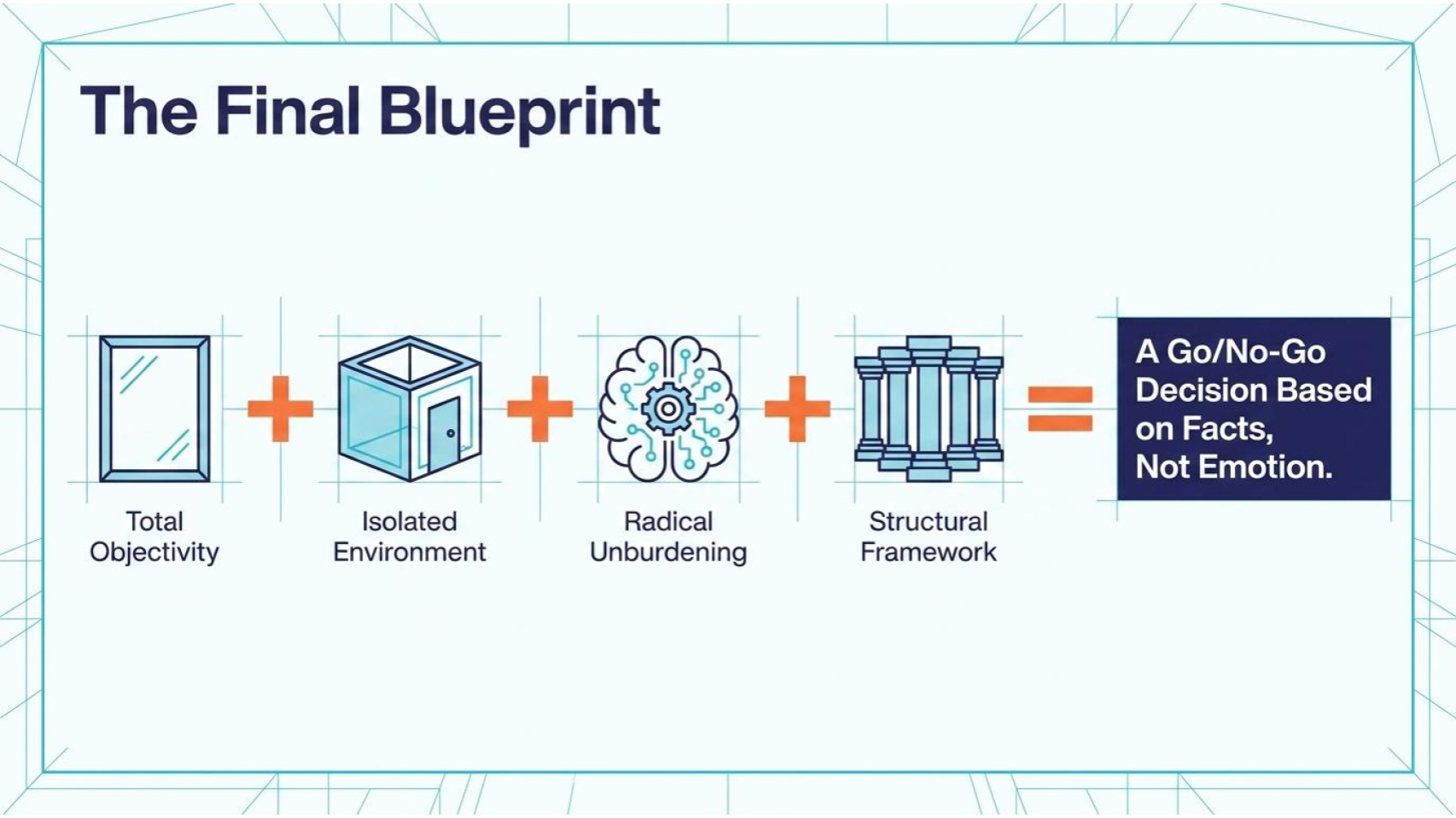 The Final Blueprint

Total Objectivity + Isolated Environment + Radical Unburdening + Structural Framework = A Go/No-Go Decision Based on Facts, Not Emotion.